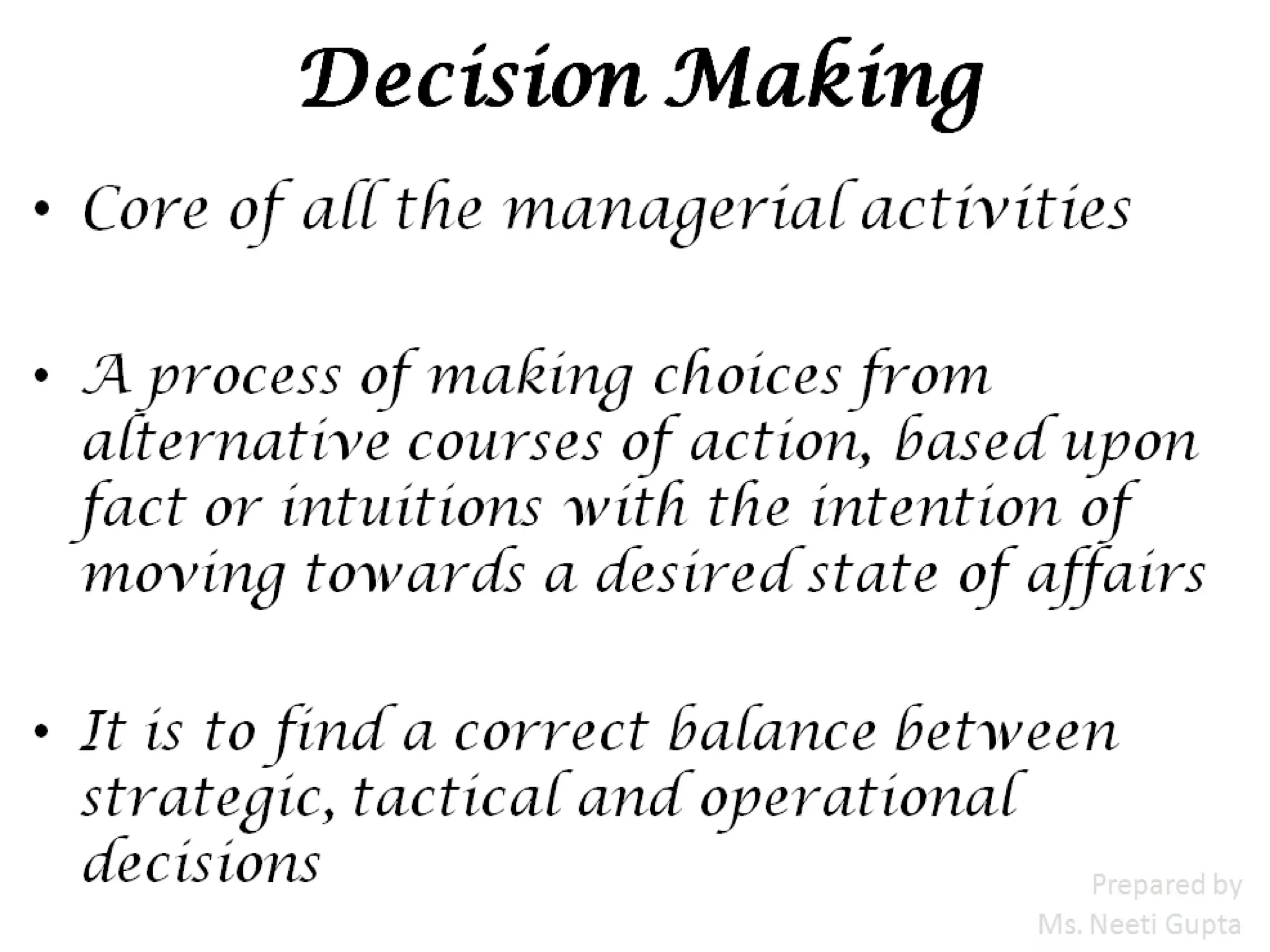 Decision Making

• Core of all the managerial activities

• A process of making choices from alternative courses of action, based upon fact or intuitions with the intention of moving towards a desired state of affairs

• It is to find a correct balance between strategic, tactical and operational decisions

Prepared by
Ms. Neeti Gupta